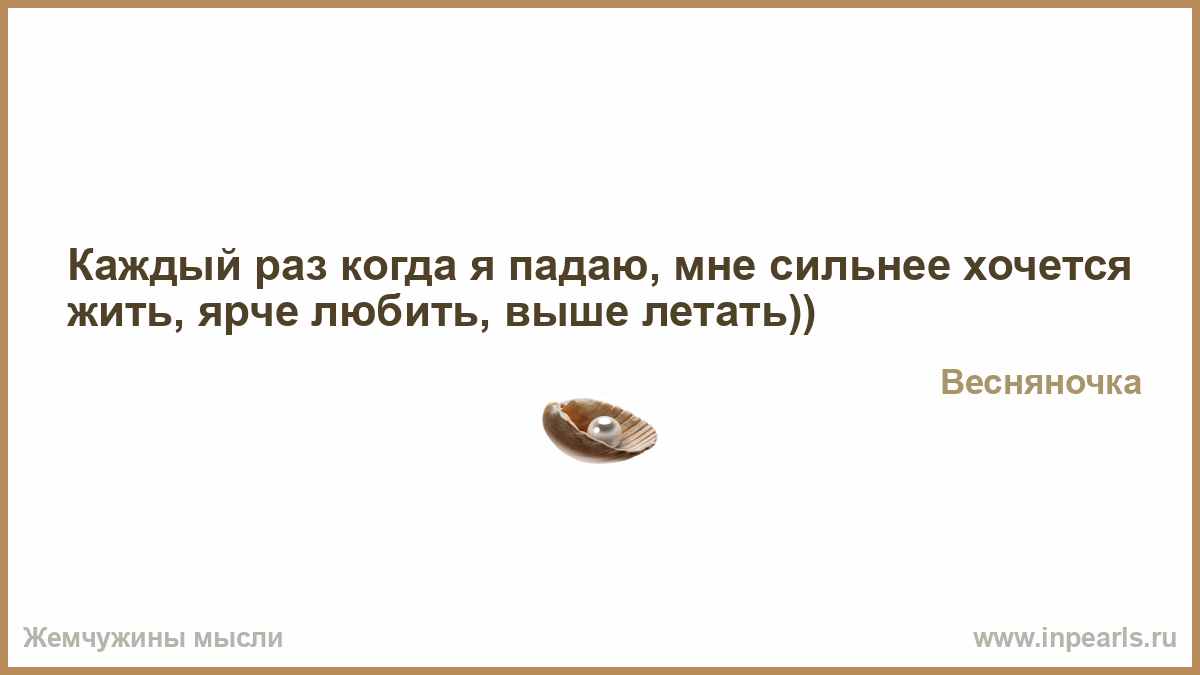 Каждый раз когда я падаю, мне сильнее хочется жить, ярче любить, выше летать))

Весняночка

Жемчужины мысли

www.inpearls.ru